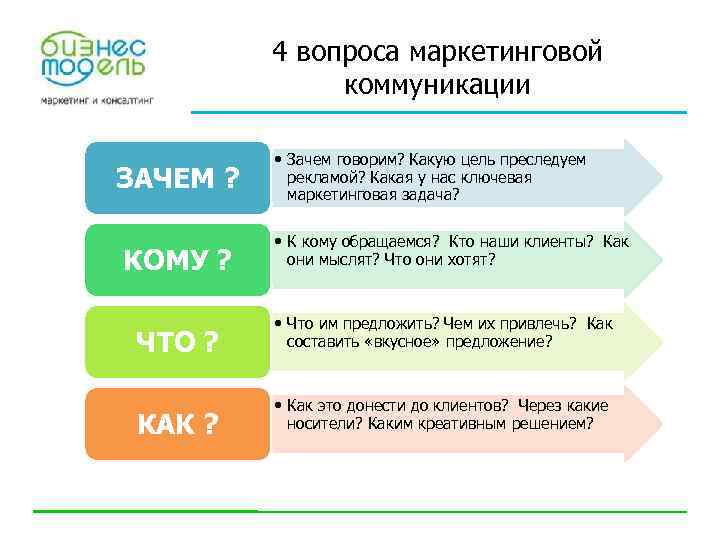 бизнес модель
маркетинг и консалтинг

4 вопроса маркетинговой коммуникации

ЗАЧЕМ ?
• Зачем говорим? Какую цель преследуем рекламой? Какая у нас ключевая маркетинговая задача?

КОМУ ?
• К кому обращаемся? Кто наши клиенты? Как они мыслят? Что они хотят?

ЧТО ?
• Что им предложить? Чем их привлечь? Как составить «вкусное» предложение?

КАК ?
• Как это донести до клиентов? Через какие носители? Каким креативным решением?